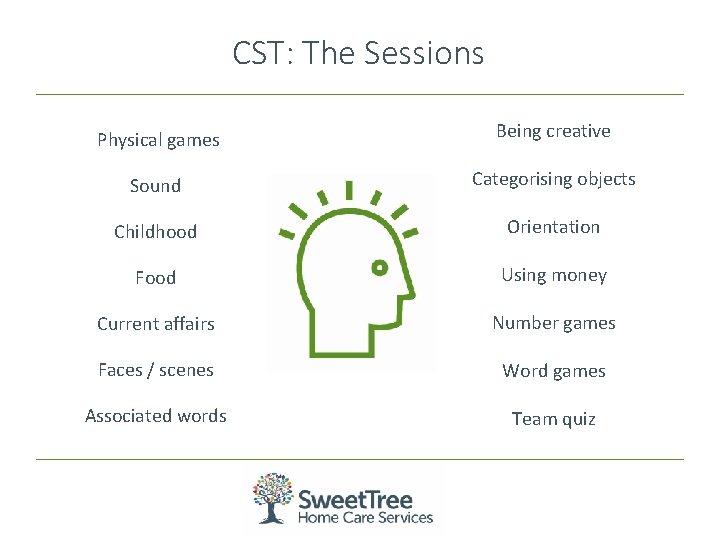 CST: The Sessions

Physical games

Sound

Childhood

Food

Current affairs

Faces / scenes

Associated words

Being creative

Categorising objects

Orientation

Using money

Number games

Word games

Team quiz

SweetTree
Home Care Services